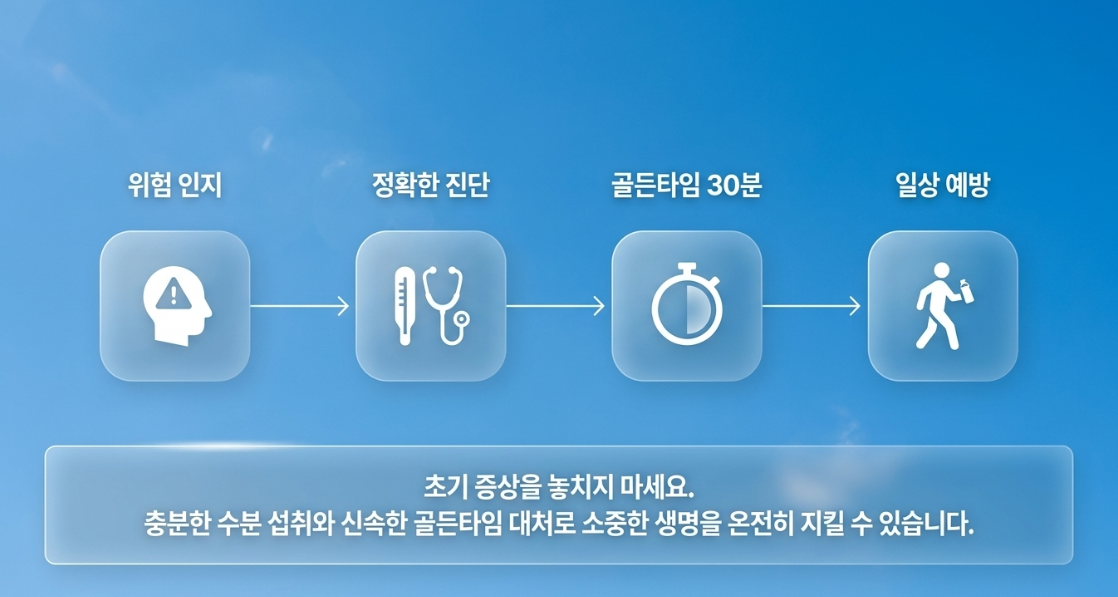 위험 인지

정확한 진단

골든타임 30분

일상 예방

초기 증상을 놓치지 마세요.
충분한 수분 섭취와 신속한 골든타임 대처로 소중한 생명을 온전히 지킬 수 있습니다.